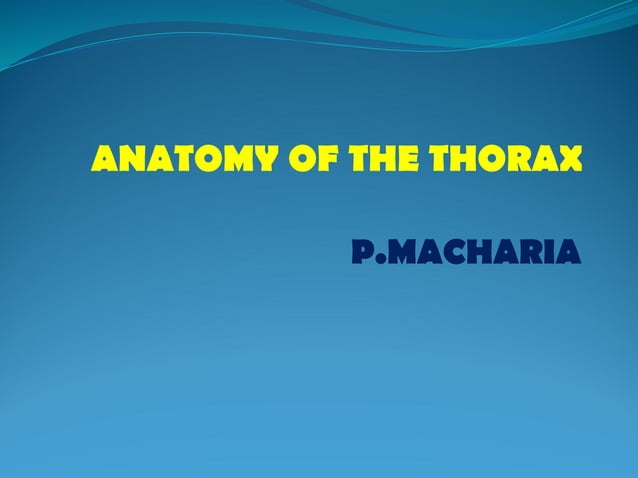 ANATOMY OF THE THORAX

P.MACHARIA